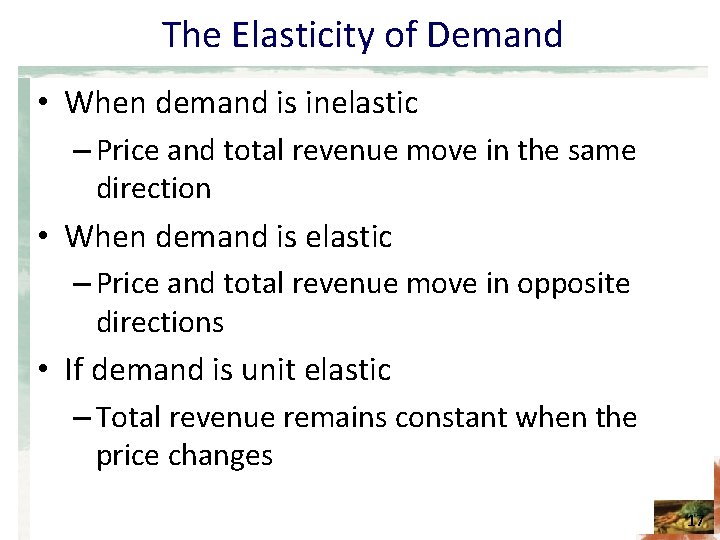 The Elasticity of Demand

• When demand is inelastic
– Price and total revenue move in the same direction
• When demand is elastic
– Price and total revenue move in opposite directions
• If demand is unit elastic
– Total revenue remains constant when the price changes

17